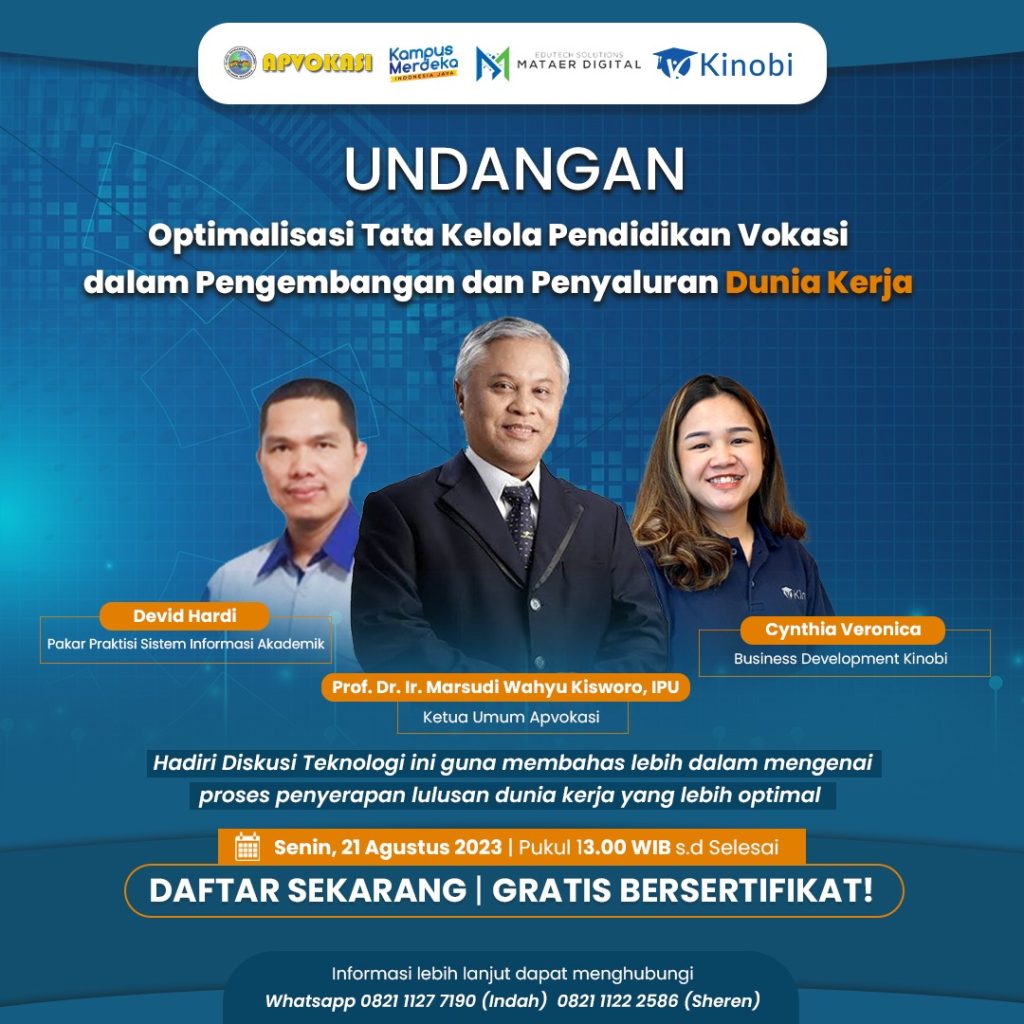 APVOKASI
Kampus Merdeka
INDONESIA JAYA
EDUTECH SOLUTIONS
MATAER DIGITAL
Kinobi

UNDANGAN
Optimalisasi Tata Kelola Pendidikan Vokasi dalam Pengembangan dan Penyaluran Dunia Kerja

Devid Hardi
Pakar Praktisi Sistem Informasi Akademik

Prof. Dr. Ir. Marsudi Wahyu Kisworo, IPU
Ketua Umum Apvokasi

Cynthia Veronica
Business Development Kinobi

Hadiri Diskusi Teknologi ini guna membahas lebih dalam mengenai proses penyerapan lulusan dunia kerja yang lebih optimal

Senin, 21 Agustus 2023 | Pukul 13.00 WIB s.d Selesai

DAFTAR SEKARANG | GRATIS BERSERTIFIKAT!

Informasi lebih lanjut dapat menghubungi
Whatsapp 0821 1127 7190 (Indah) 0821 1122 2586 (Sheren)